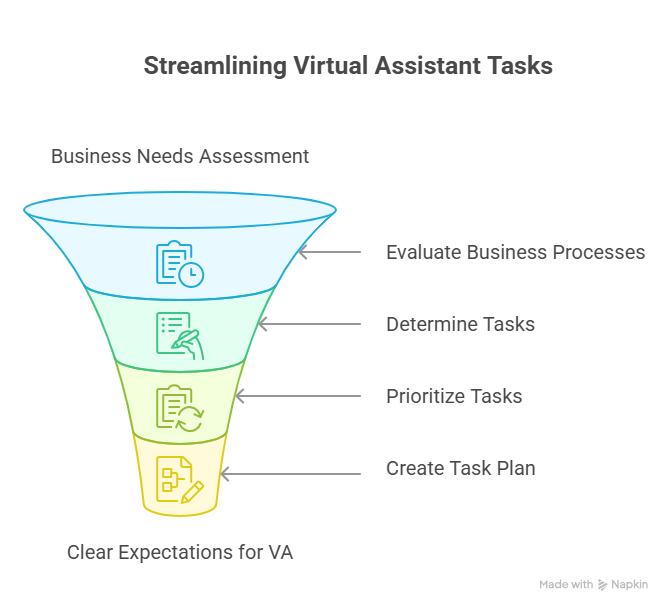 Streamlining Virtual Assistant Tasks

Business Needs Assessment

Evaluate Business Processes

Determine Tasks

Prioritize Tasks

Create Task Plan

Clear Expectations for VA

Made with Napkin